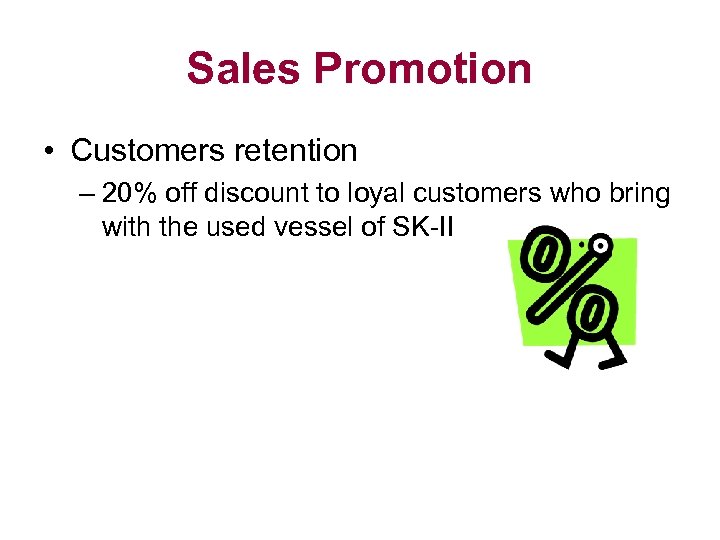 Sales Promotion

• Customers retention

– 20% off discount to loyal customers who bring with the used vessel of SK-II